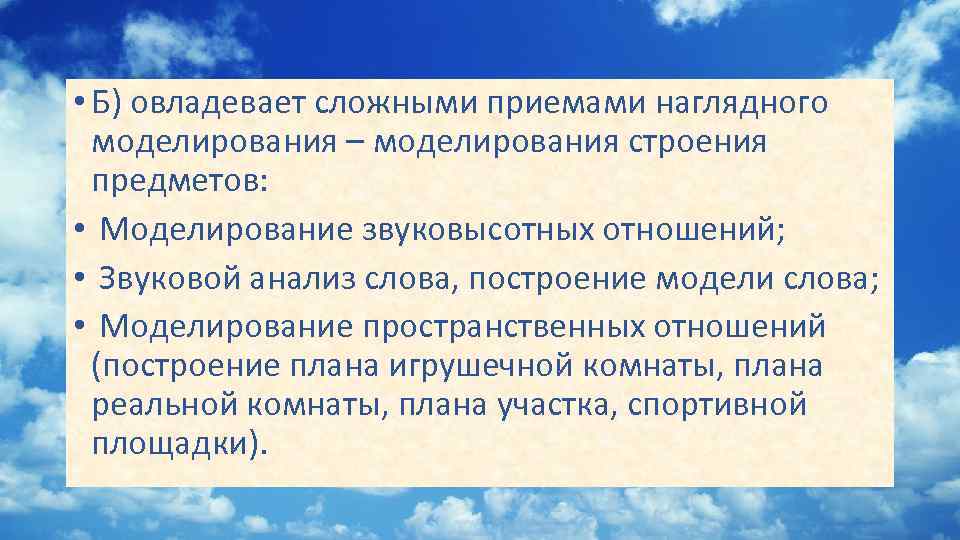 • Б) овладевает сложными приемами наглядного моделирования – моделирования строения предметов:
• Моделирование звуковысотных отношений;
• Звуковой анализ слова, построение модели слова;
• Моделирование пространственных отношений (построение плана игрушечной комнаты, плана реальной комнаты, плана участка, спортивной площадки).